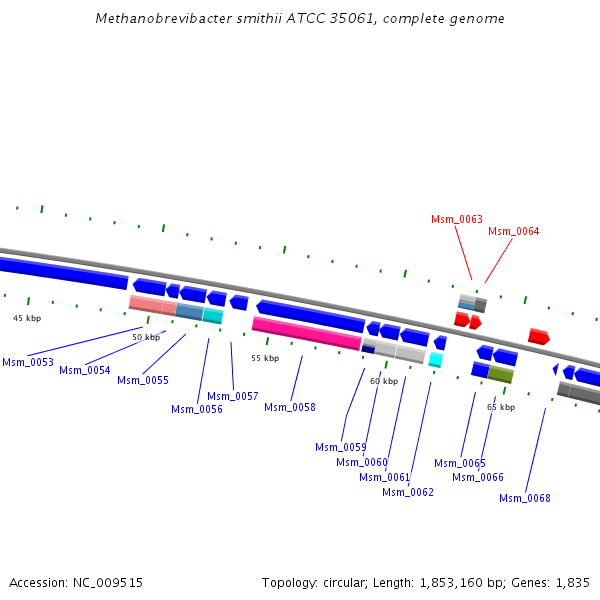 Methanobrevibacter smithii ATCC 35061, complete genome

Msm_0063
Msm_0064

45 kbp
50 kbp
55 kbp
60 kbp
65 kbp

Msm_0053
Msm_0054
Msm_0055
Msm_0056
Msm_0057
Msm_0058
Msm_0059
Msm_0060
Msm_0061
Msm_0062
Msm_0065
Msm_0066
Msm_0068

Accession: NC_009515

Topology: circular; Length: 1,853,160 bp; Genes: 1,835